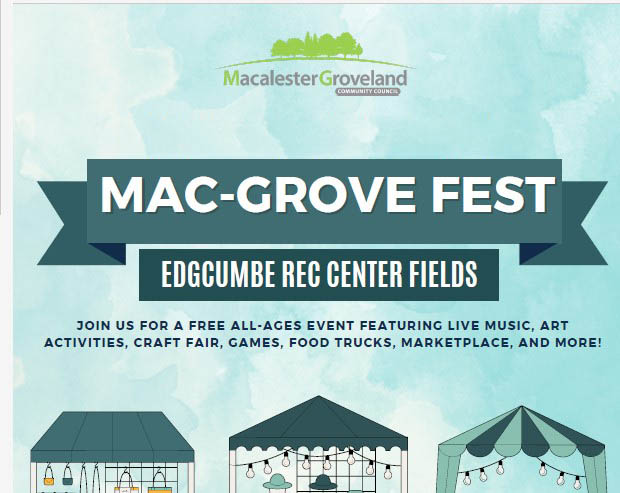 MacalesterGroveland
COMMUNITY COUNCIL

MAC-GROVE FEST

EDGCUMBE REC CENTER FIELDS

JOIN US FOR A FREE ALL-AGES EVENT FEATURING LIVE MUSIC, ART ACTIVITIES, CRAFT FAIR, GAMES, FOOD TRUCKS, MARKETPLACE, AND MORE!